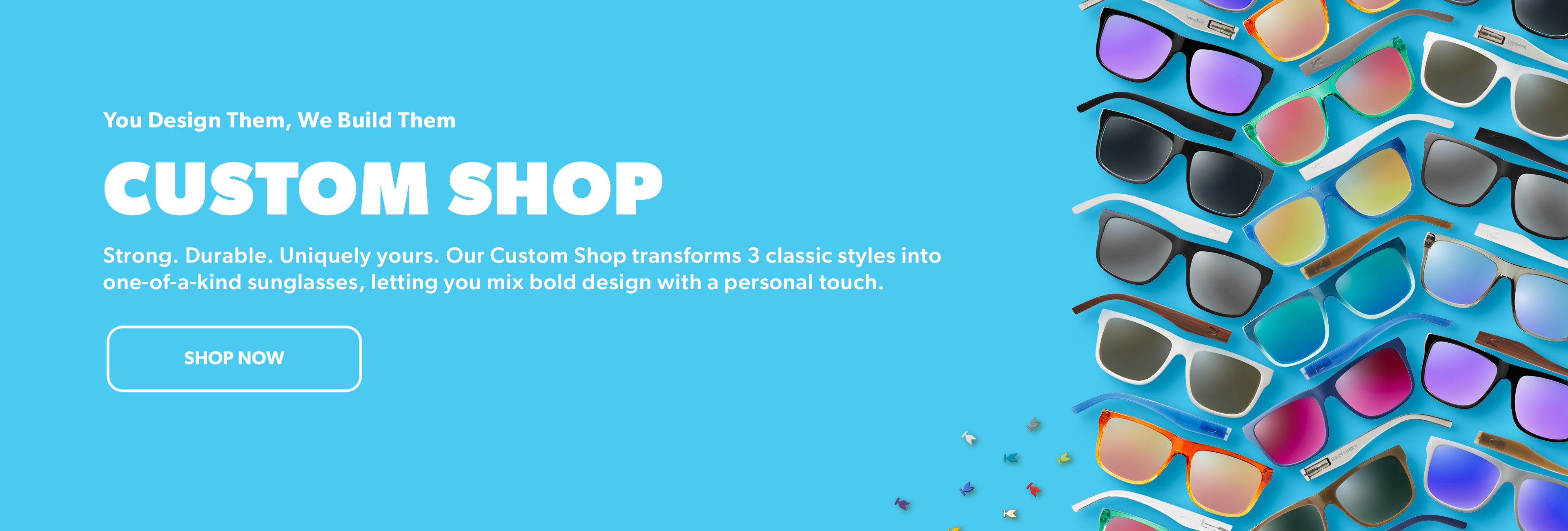 You Design Them, We Build Them

CUSTOM SHOP

Strong. Durable. Uniquely yours. Our Custom Shop transforms 3 classic styles into one-of-a-kind sunglasses, letting you mix bold design with a personal touch.

SHOP NOW